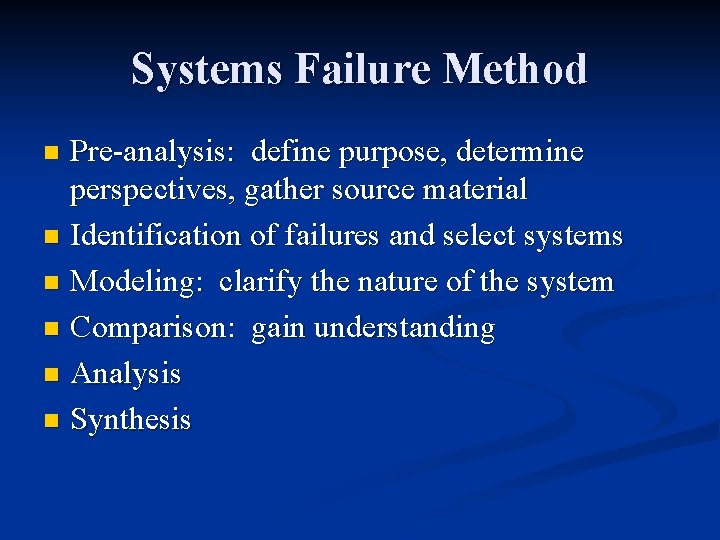 Systems Failure Method

- Pre-analysis: define purpose, determine perspectives, gather source material
- Identification of failures and select systems
- Modeling: clarify the nature of the system
- Comparison: gain understanding
- Analysis
- Synthesis